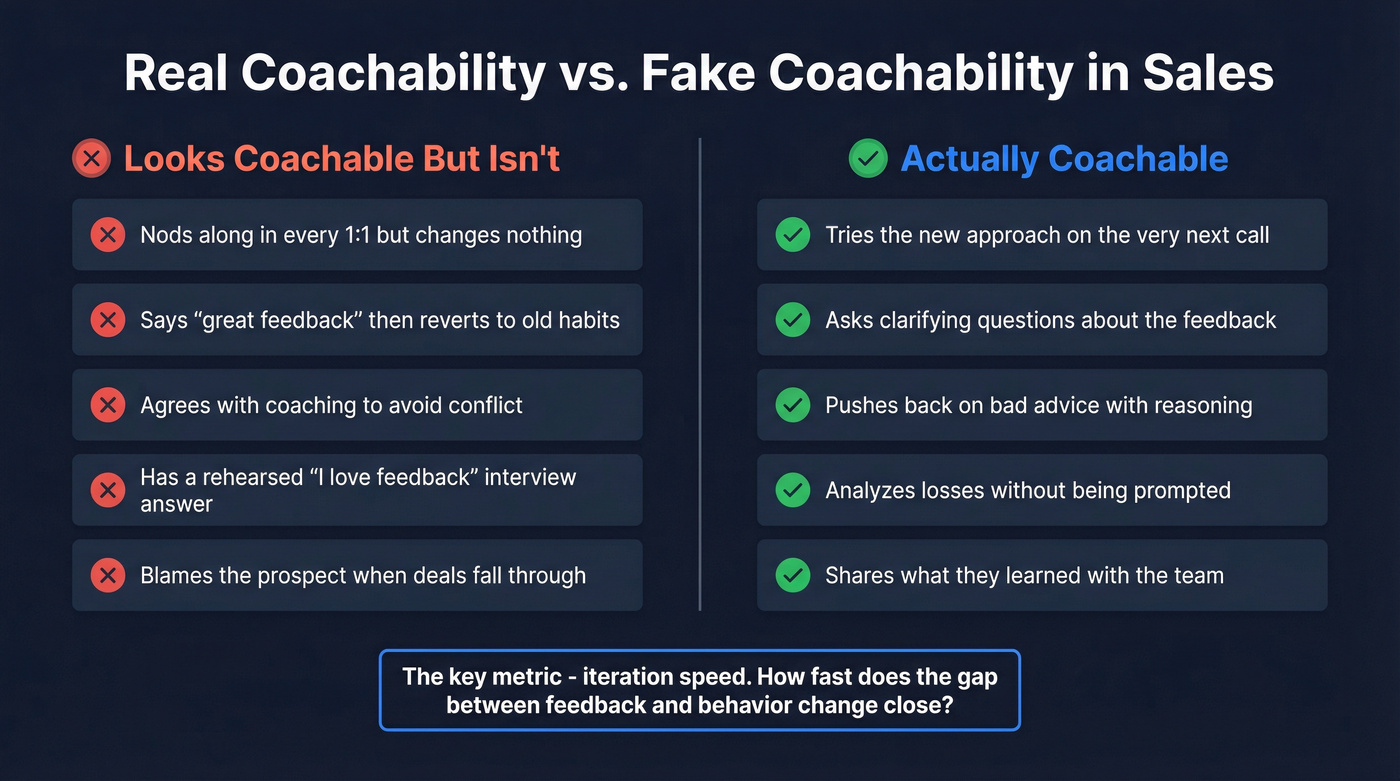 Real Coachability vs. Fake Coachability in Sales

Looks Coachable But Isn't

Nods along in every 1:1 but changes nothing

Says “great feedback” then reverts to old habits

Agrees with coaching to avoid conflict

Has a rehearsed “I love feedback” interview answer

Blames the prospect when deals fall through

Actually Coachable

Tries the new approach on the very next call

Asks clarifying questions about the feedback

Pushes back on bad advice with reasoning

Analyzes losses without being prompted

Shares what they learned with the team

The key metric - iteration speed. How fast does the gap between feedback and behavior change close?